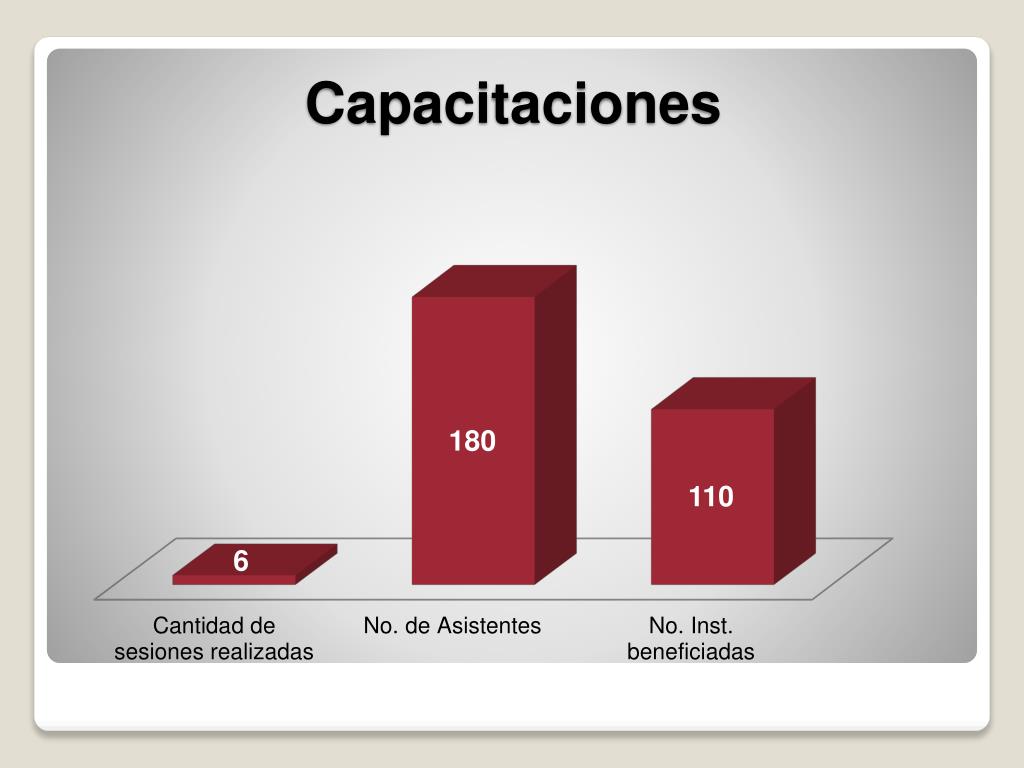 Capacitaciones

6

180

110

Cantidad de sesiones realizadas

No. de Asistentes

No. Inst. beneficiadas